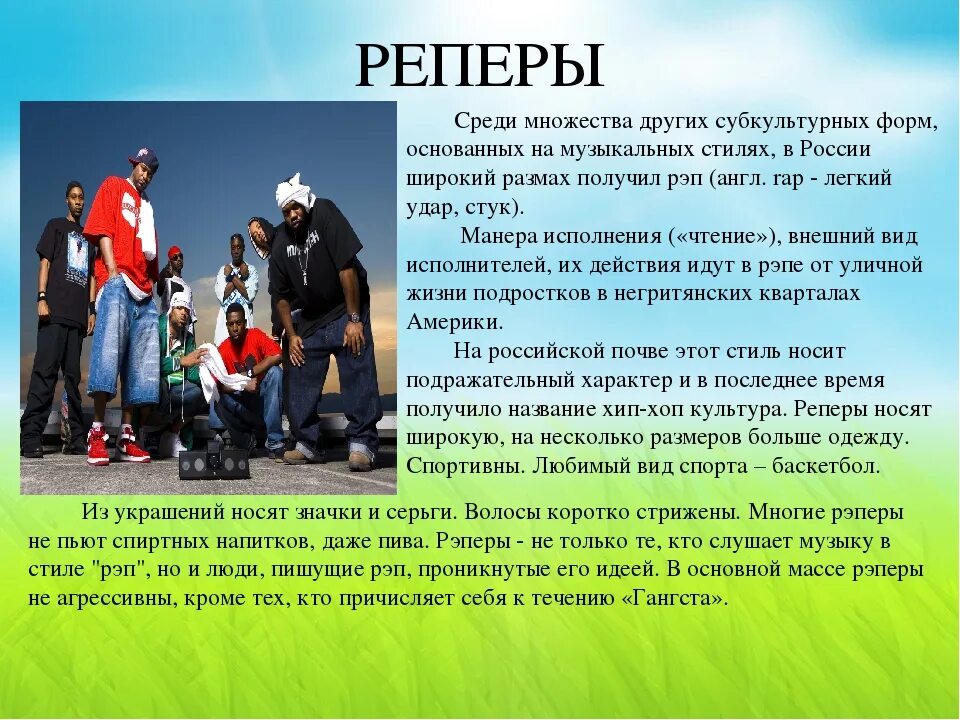 РЕПЕРЫ

Среди множества других субкультурных форм, основанных на музыкальных стилях, в России широкий размах получил рэп (англ. rap - легкий удар, стук).

Манера исполнения («чтение»), внешний вид исполнителей, их действия идут в рэпе от уличной жизни подростков в негритянских кварталах Америки.

На российской почве этот стиль носит подражательный характер и в последнее время получило название хип-хоп культура. Реперы носят широкую, на несколько размеров больше одежду. Спортивны. Любимый вид спорта – баскетбол.

Из украшений носят значки и серьги. Волосы коротко стрижены. Многие рэперы не пьют спиртных напитков, даже пива. Рэперы - не только те, кто слушает музыку в стиле "рэп", но и люди, пишущие рэп, проникнутые его идеей. В основной массе рэперы не агрессивны, кроме тех, кто причисляет себя к течению «Гангста».